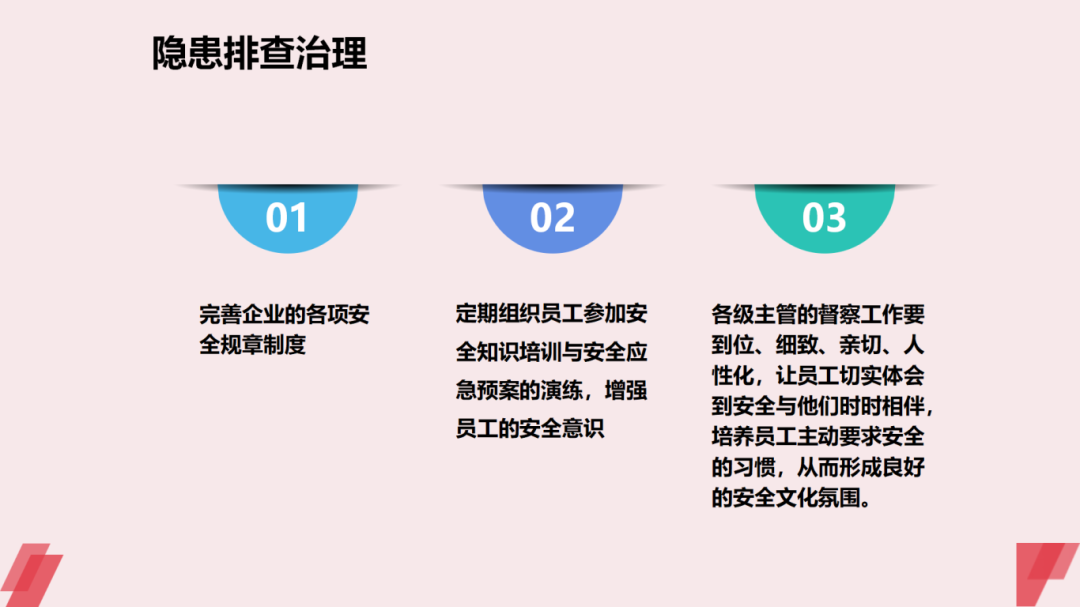 隐患排查治理

01

完善企业的各项安全规章制度

02

定期组织员工参加安全知识培训与安全应急预案的演练，增强员工的安全意识

03

各级主管的督察工作要到位、细致、亲切、人性化，让员工切实体会到安全与他们时时相伴，培养员工主动要求安全的习惯，从而形成良好的安全文化氛围。